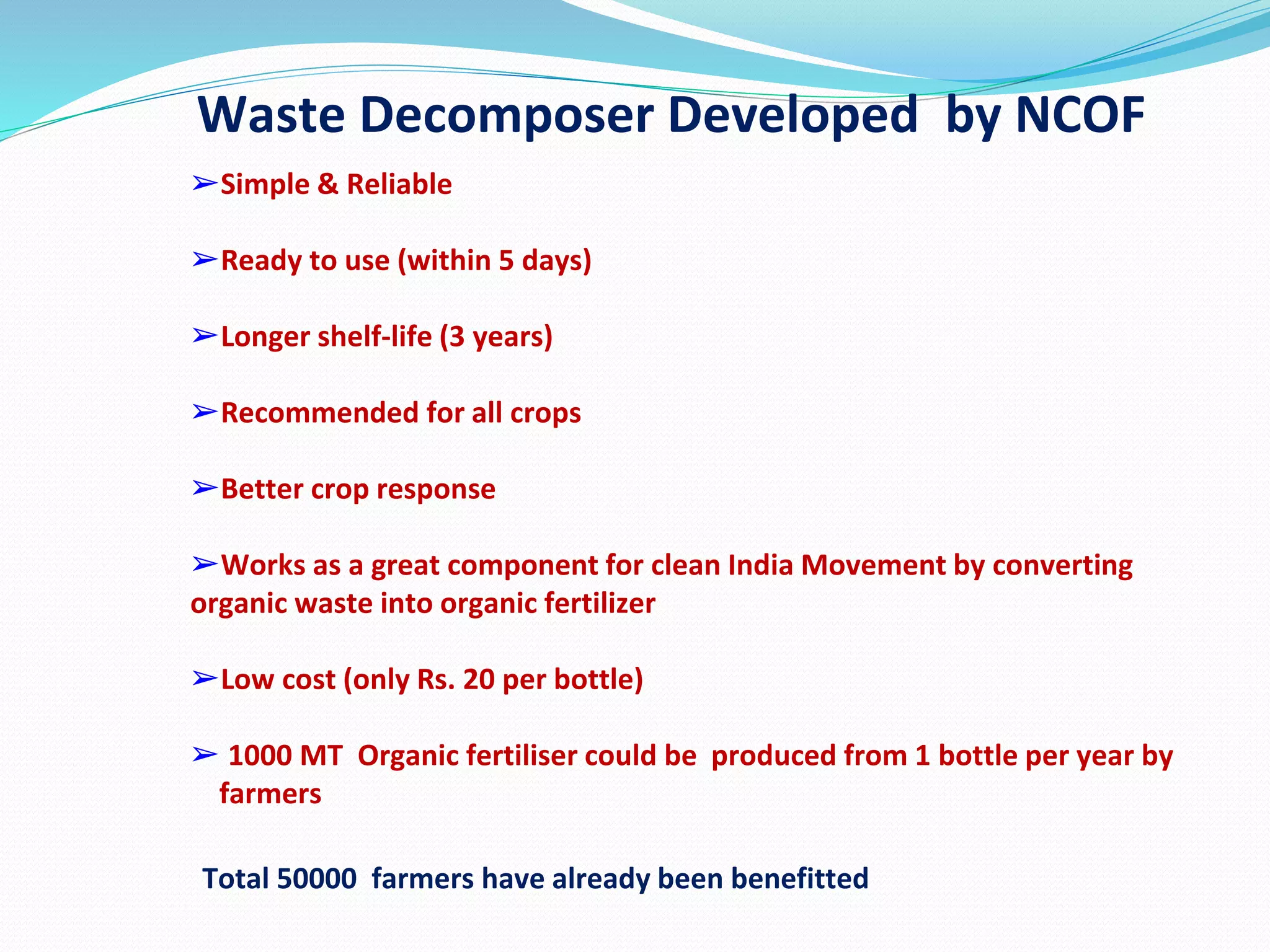 Waste Decomposer Developed by NCOF

➢Simple & Reliable

➢Ready to use (within 5 days)

➢Longer shelf-life (3 years)

➢Recommended for all crops

➢Better crop response

➢Works as a great component for clean India Movement by converting organic waste into organic fertilizer

➢Low cost (only Rs. 20 per bottle)

➢ 1000 MT Organic fertiliser could be produced from 1 bottle per year by farmers

Total 50000 farmers have already been benefitted